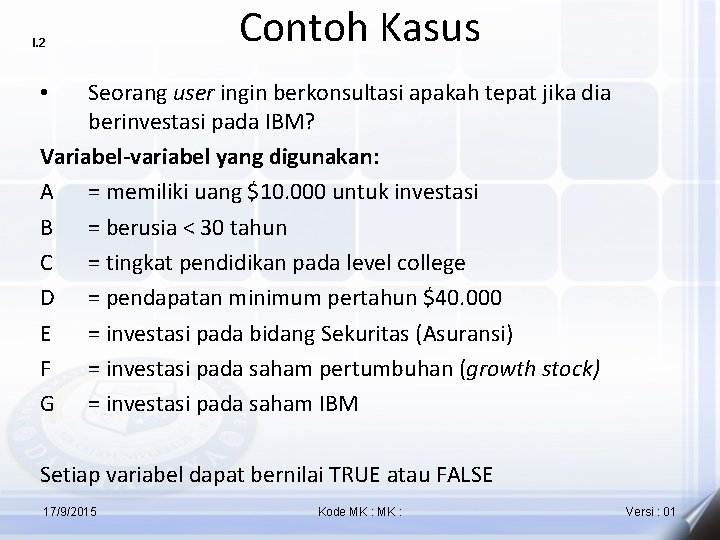 I.2

Contoh Kasus

• Seorang user ingin berkonsultasi apakah tepat jika dia berinvestasi pada IBM?

Variabel-variabel yang digunakan:
A = memiliki uang \$10.000 untuk investasi
B = berusia < 30 tahun
C = tingkat pendidikan pada level college
D = pendapatan minimum pertahun \$40.000
E = investasi pada bidang Sekuritas (Asuransi)
F = investasi pada saham pertumbuhan (growth stock)
G = investasi pada saham IBM

Setiap variabel dapat bernilai TRUE atau FALSE

17/9/2015

Kode MK : MK :

Versi : 01